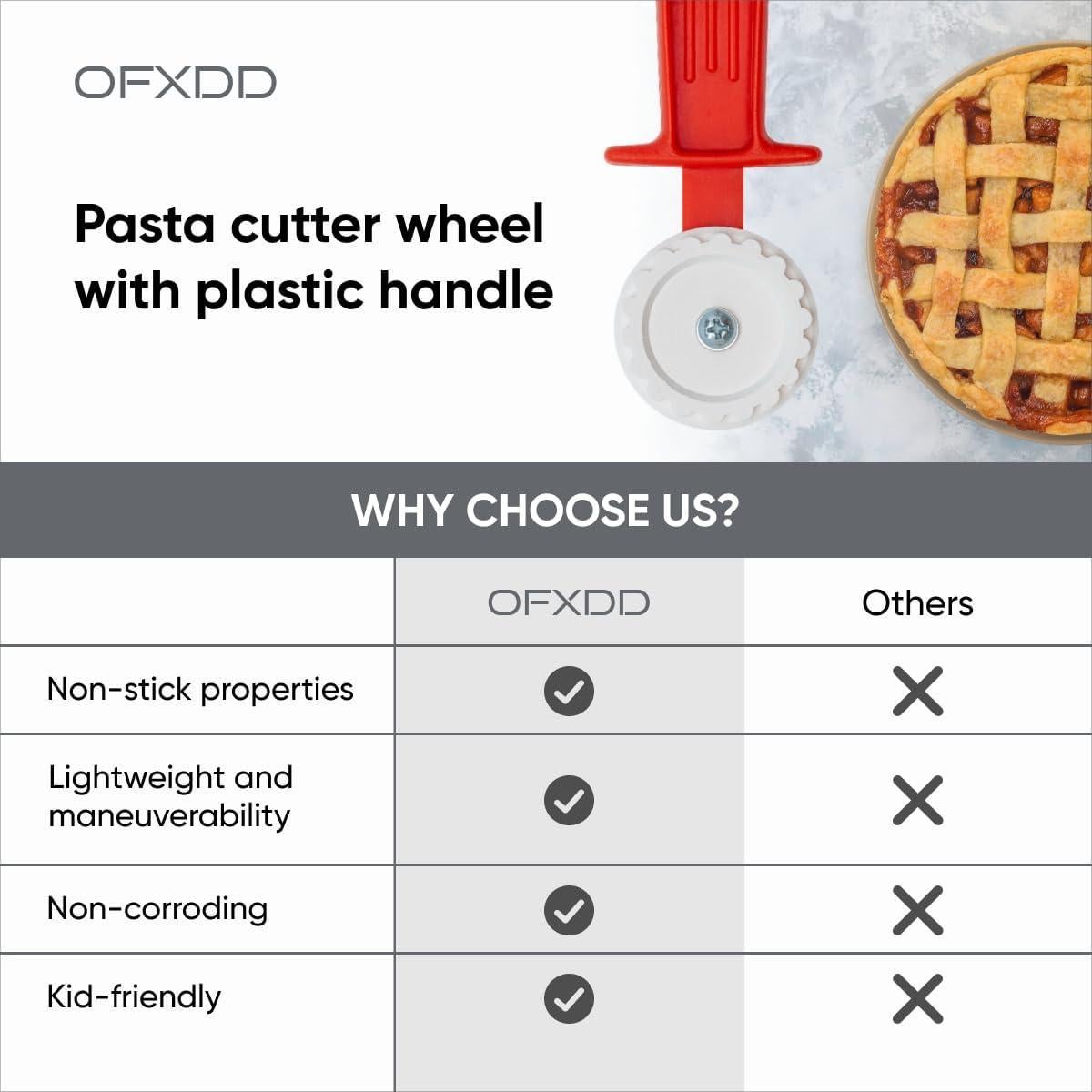 OFXDD

Pasta cutter wheel with plastic handle

WHY CHOOSE US?

| | OFXDD | Others |
|---|---|---|
| Non-stick properties | ✓ | ✗ |
| Lightweight and maneuverability | ✓ | ✗ |
| Non-corroding | ✓ | ✗ |
| Kid-friendly | ✓ | ✗ |